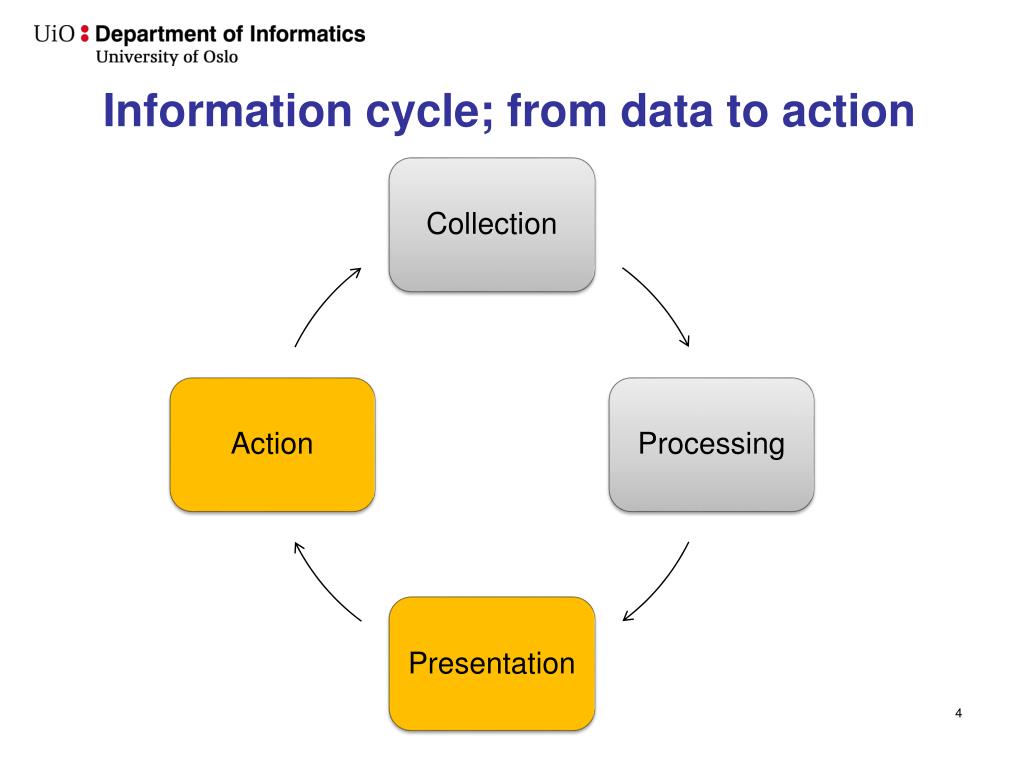 UiO : Department of Informatics
University of Oslo

Information cycle; from data to action

Collection

Processing

Presentation

Action

4